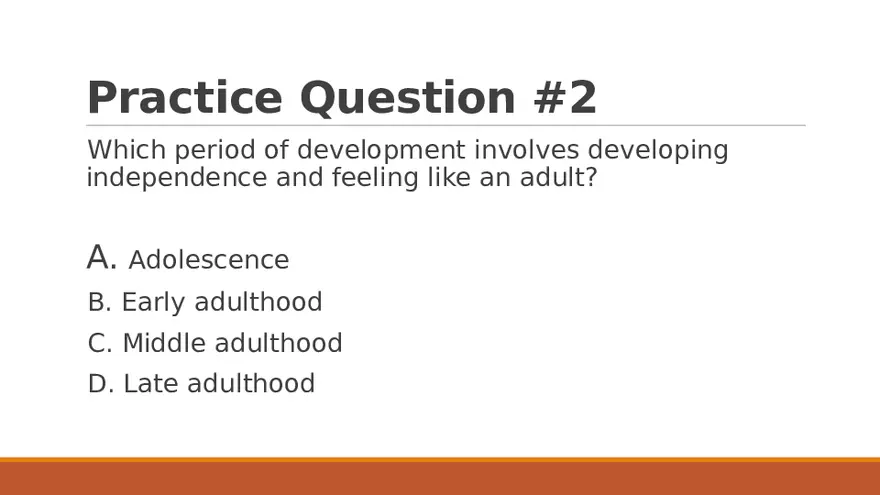 Practice Question #2

Which period of development involves developing independence and feeling like an adult?

A. Adolescence
B. Early adulthood
C. Middle adulthood
D. Late adulthood